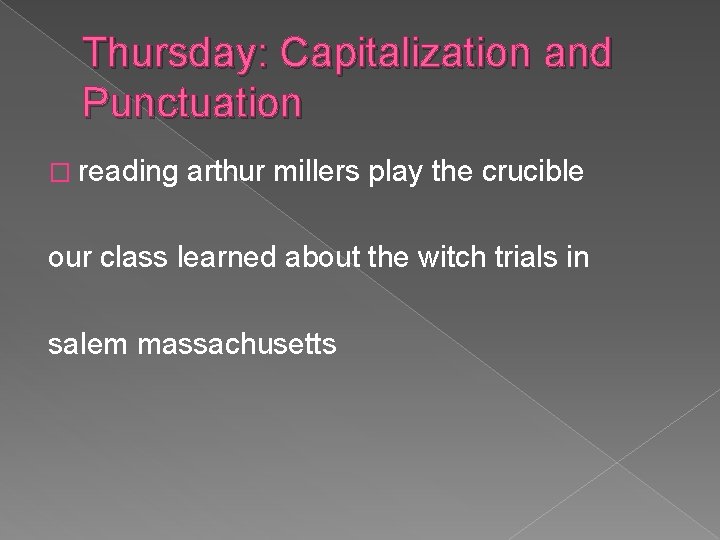 Thursday: Capitalization and Punctuation

reading arthur millers play the crucible

our class learned about the witch trials in

salem massachusetts